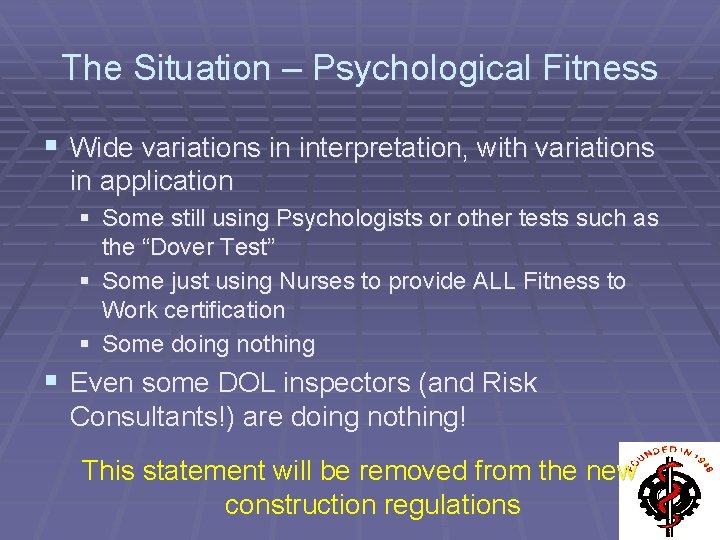 The Situation – Psychological Fitness

▪ Wide variations in interpretation, with variations in application

▪ Some still using Psychologists or other tests such as the “Dover Test”

▪ Some just using Nurses to provide ALL Fitness to Work certification

▪ Some doing nothing

▪ Even some DOL inspectors (and Risk Consultants!) are doing nothing!

This statement will be removed from the new construction regulations

FOUNDED IN 1948